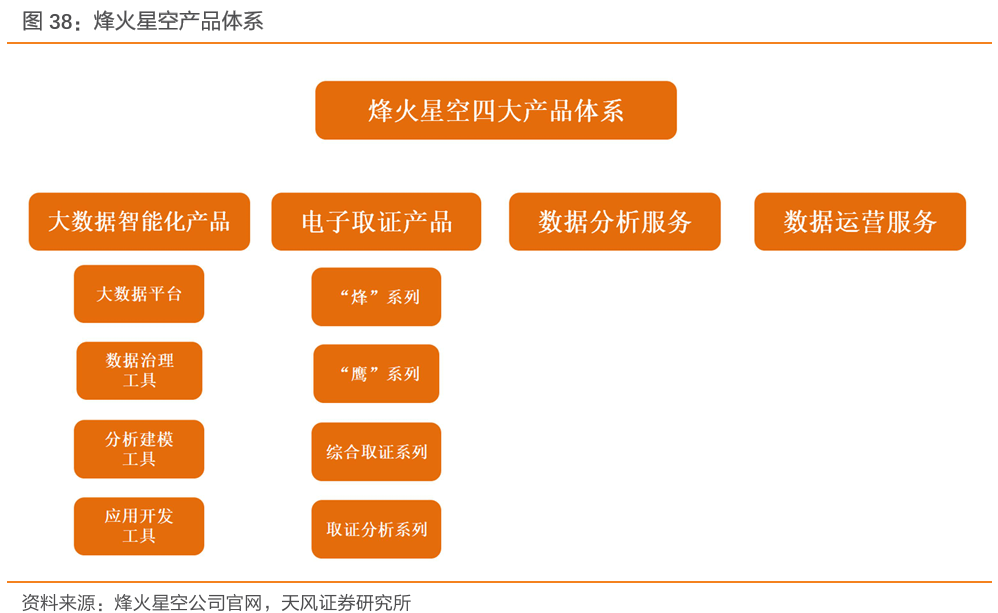 图 38：烽火星空产品体系

烽火星空四大产品体系

大数据智能化产品

大数据平台

数据治理工具

分析建模工具

应用开发工具

电子取证产品

“烽”系列

“鹰”系列

综合取证系列

取证分析系列

数据分析服务

数据运营服务

资料来源：烽火星空公司官网，天风证券研究所